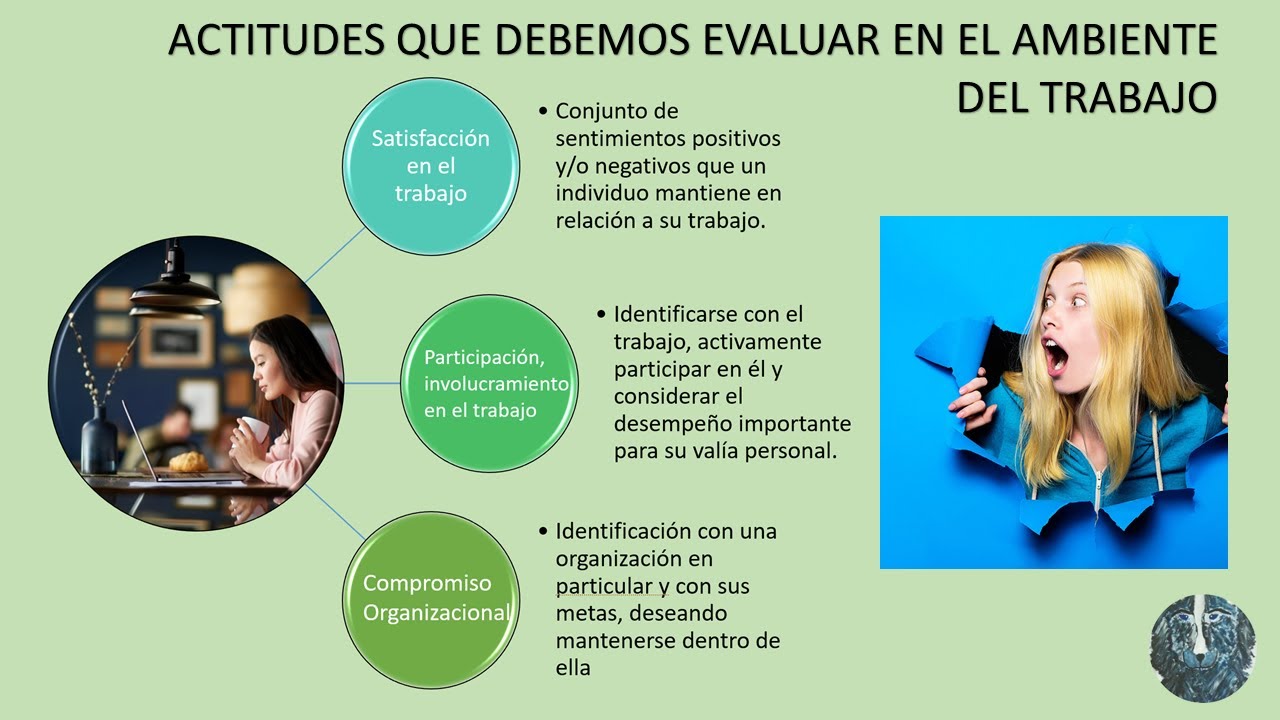 ACTITUDES QUE DEBEMOS EVALUAR EN EL AMBIENTE DEL TRABAJO

Satisfacción en el trabajo

• Conjunto de sentimientos positivos y/o negativos que un individuo mantiene en relación a su trabajo.

Participación, involucramiento en el trabajo

• Identificarse con el trabajo, activamente participar en él y considerar el desempeño importante para su valía personal.

Compromiso Organizacional

• Identificación con una organización en particular y con sus metas, deseando mantenerse dentro de ella